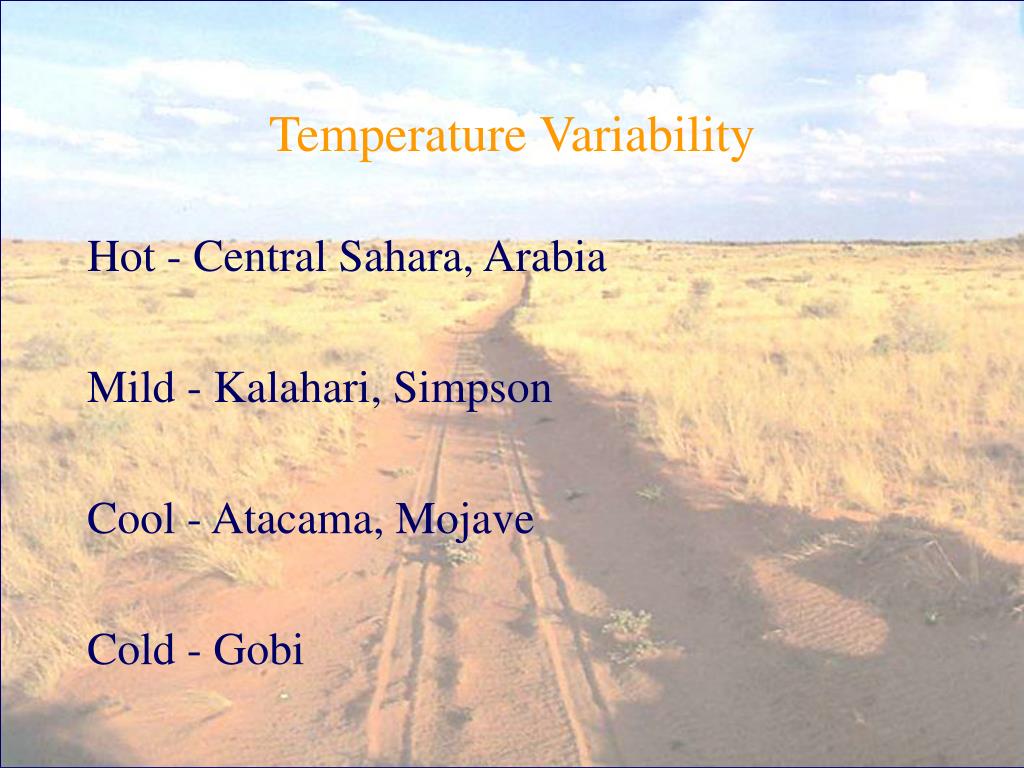 Temperature Variability

Hot - Central Sahara, Arabia

Mild - Kalahari, Simpson

Cool - Atacama, Mojave

Cold - Gobi